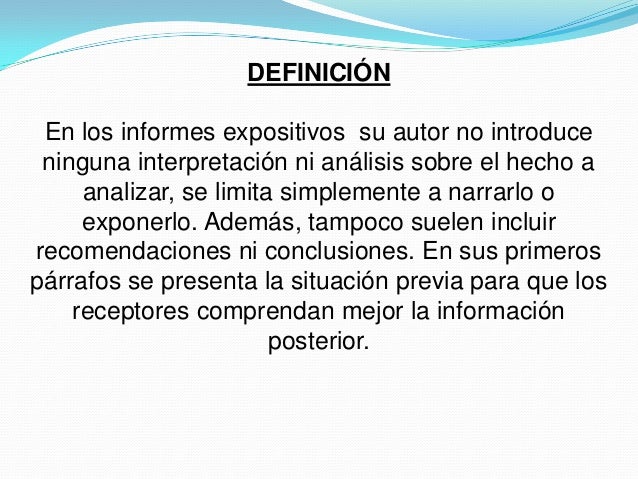 DEFINICIÓN

En los informes expositivos  su autor no introduce ninguna interpretación ni análisis sobre el hecho a analizar, se limita simplemente a narrarlo o exponerlo. Además, tampoco suelen incluir recomendaciones ni conclusiones. En sus primeros párrafos se presenta la situación previa para que los receptores comprendan mejor la información posterior.